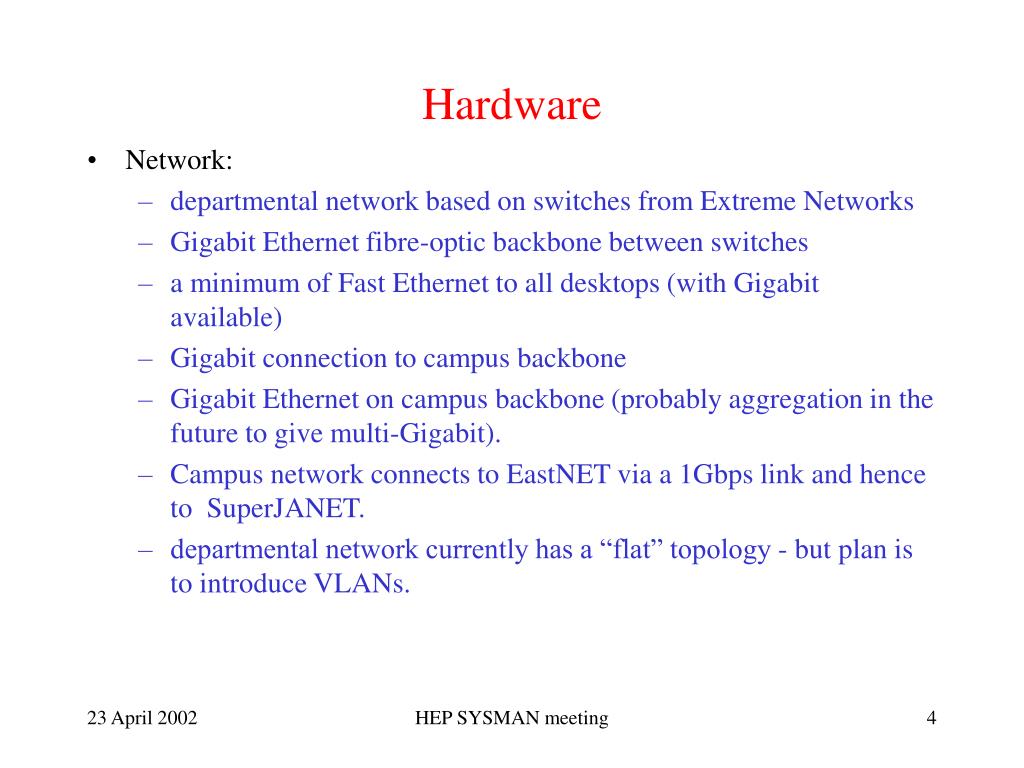 Hardware

• Network:
– departmental network based on switches from Extreme Networks
– Gigabit Ethernet fibre-optic backbone between switches
– a minimum of Fast Ethernet to all desktops (with Gigabit available)
– Gigabit connection to campus backbone
– Gigabit Ethernet on campus backbone (probably aggregation in the future to give multi-Gigabit).
– Campus network connects to EastNET via a 1Gbps link and hence to SuperJANET.
– departmental network currently has a “flat” topology - but plan is to introduce VLANs.

23 April 2002

HEP SYSMAN meeting

4